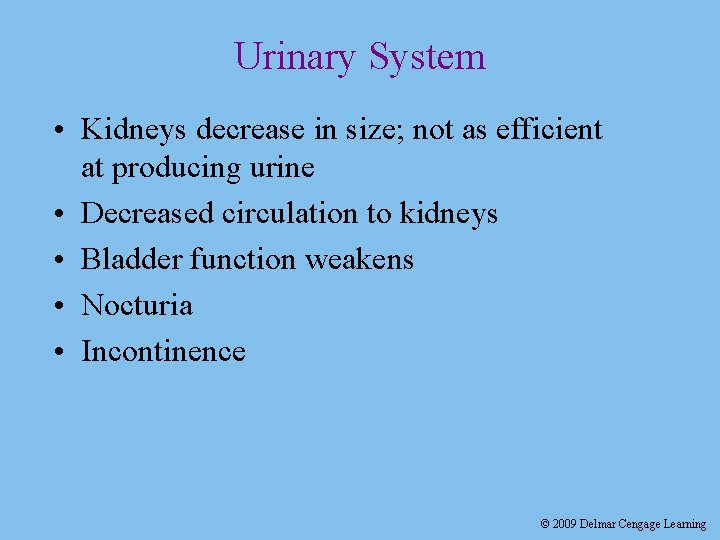 Urinary System

• Kidneys decrease in size; not as efficient at producing urine
• Decreased circulation to kidneys
• Bladder function weakens
• Nocturia
• Incontinence

© 2009 Delmar Cengage Learning